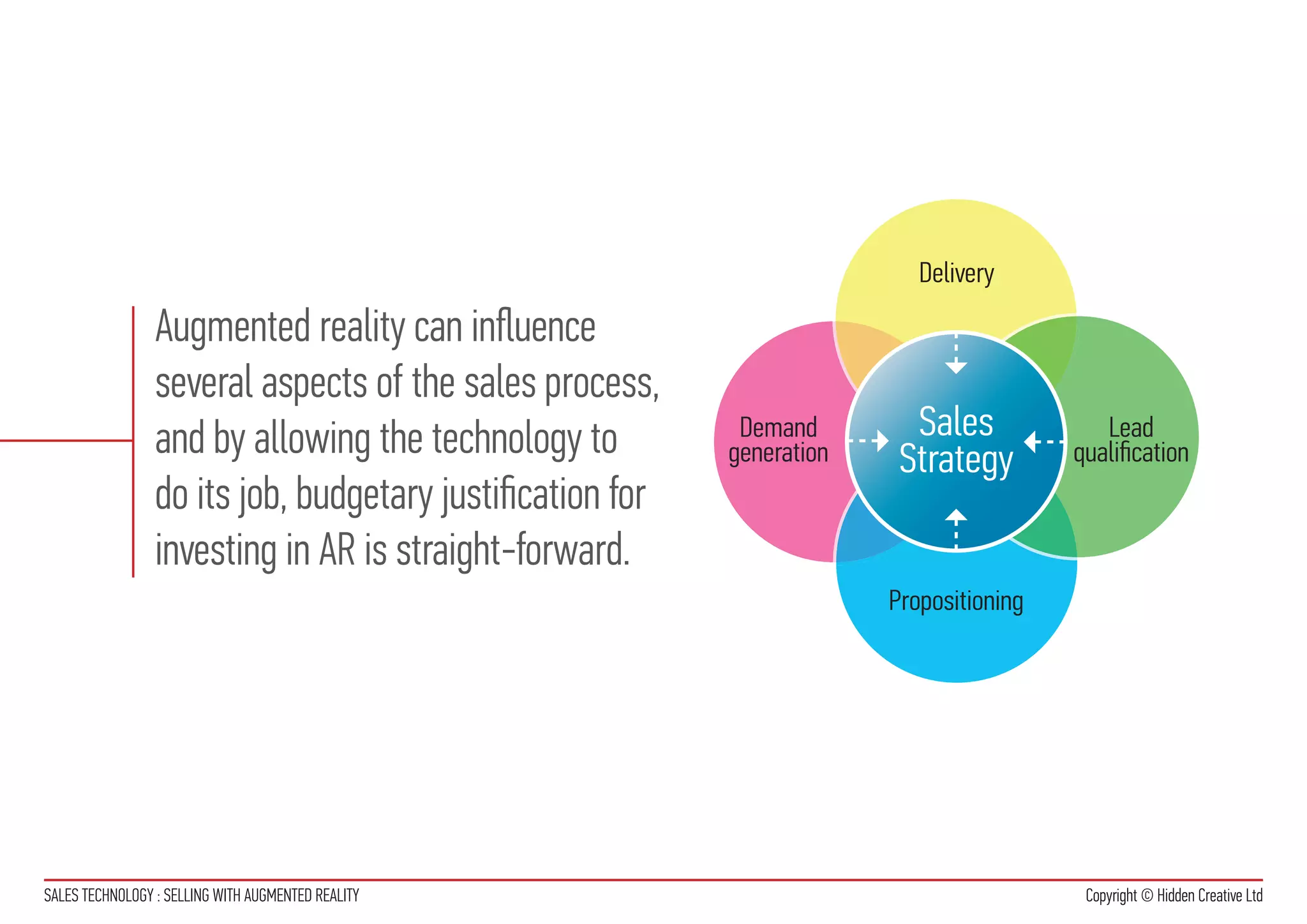 Augmented reality can influence several aspects of the sales process, and by allowing the technology to do its job, budgetary justification for investing in AR is straight-forward.

Delivery

Demand generation

Sales Strategy

Lead qualification

Propositioning

SALES TECHNOLOGY : SELLING WITH AUGMENTED REALITY

Copyright © Hidden Creative Ltd